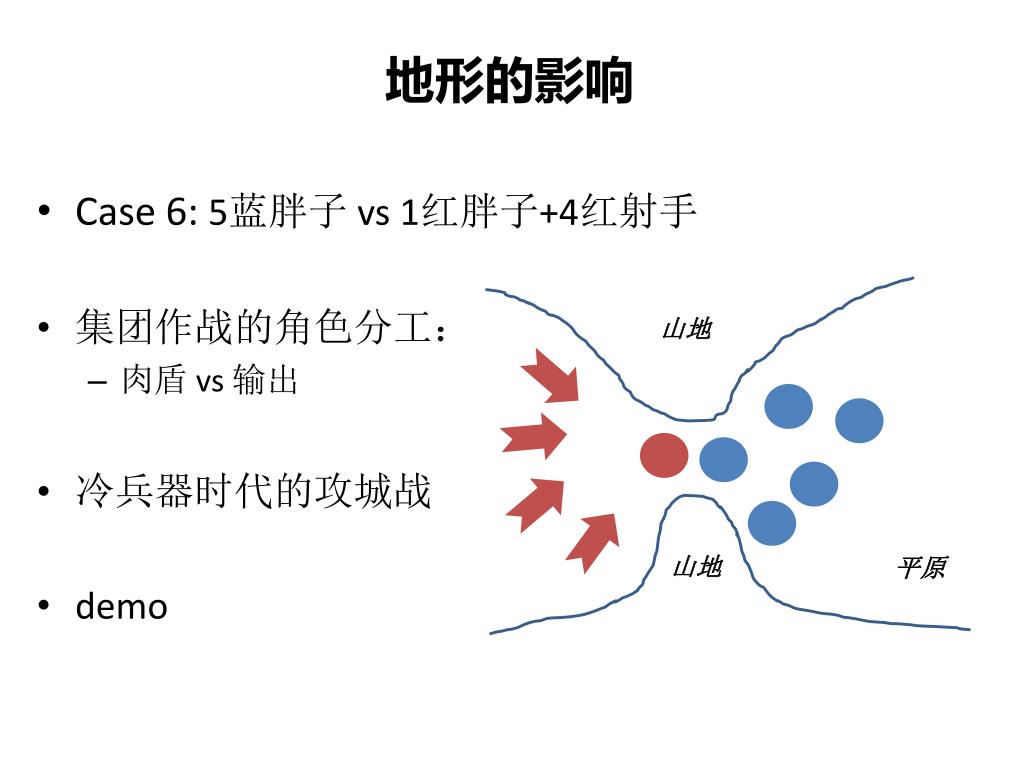 地形的影响

• Case 6: 5蓝胖子 vs 1红胖子+4红射手

• 集团作战的角色分工：
– 肉盾 vs 输出

• 冷兵器时代的攻城战

• demo

山地

山地

平原